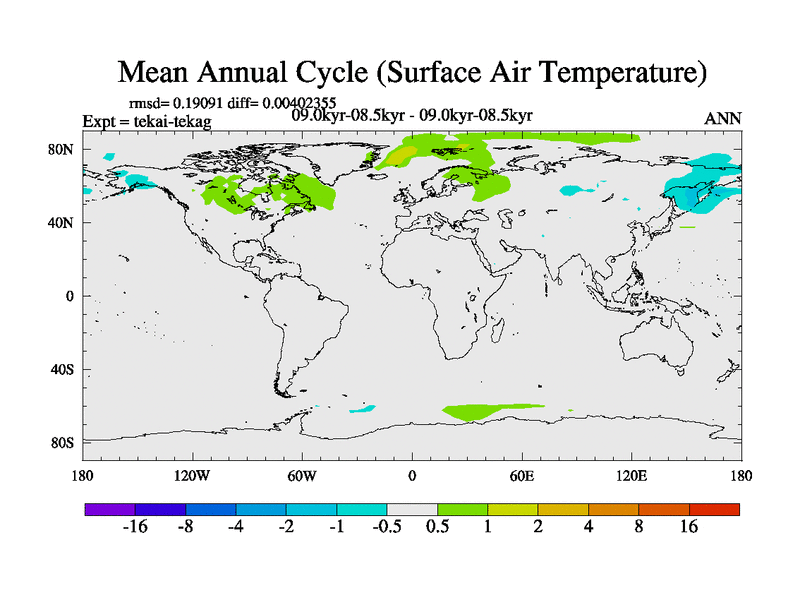 Mean Annual Cycle (Surface Air Temperature)

rmsd= 0.19091 diff= 0.00402355

Expt = tekai-tekag

09.0kyr-08.5kyr - 09.0kyr-08.5kyr

ANN

80N

40N

0

40S

80S

180 120W 60W 0 60E 120E 180

-16 -8 -4 -2 -1 -0.5 0.5 1 2 4 8 16